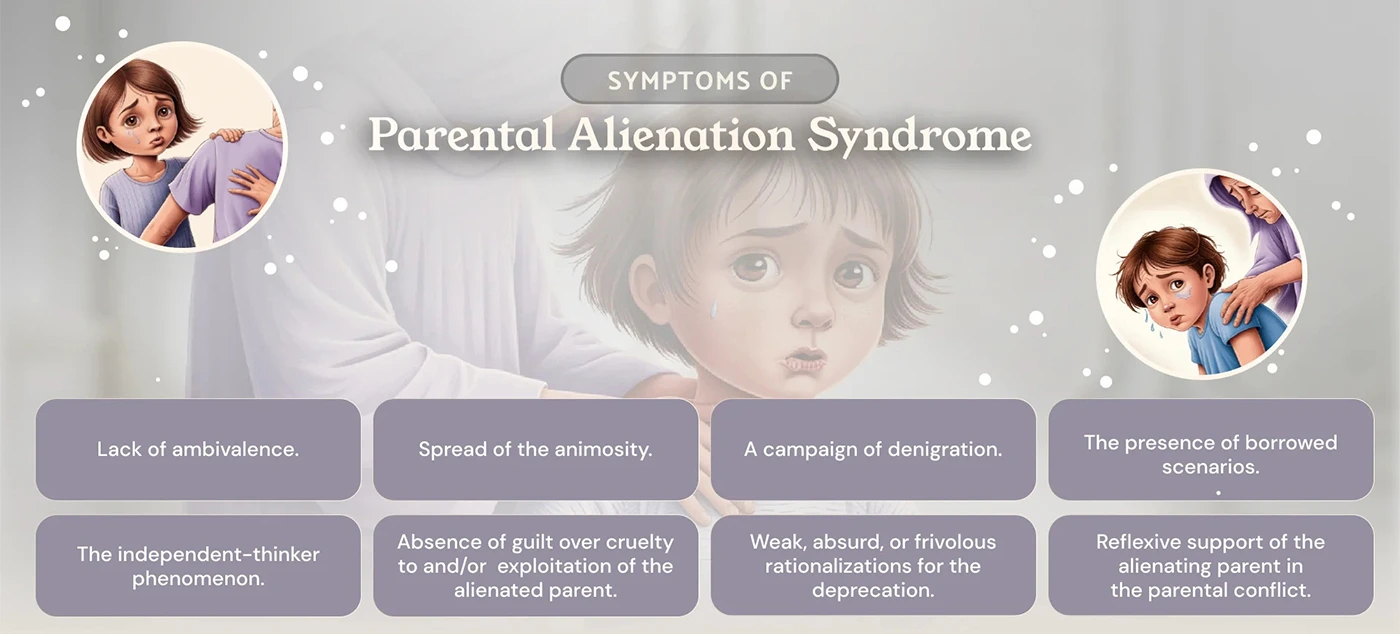 SYMPTOMS OF

Parental Alienation Syndrome

Lack of ambivalence.

Spread of the animosity.

A campaign of denigration.

The presence of borrowed scenarios.

The independent-thinker phenomenon.

Absence of guilt over cruelty to and/or exploitation of the alienated parent.

Weak, absurd, or frivolous rationalizations for the deprecation.

Reflexive support of the alienating parent in the parental conflict.